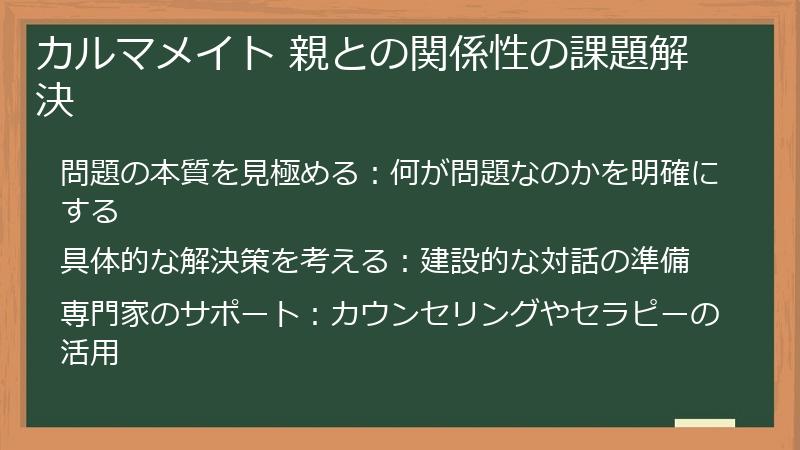 カルマメイト 親との関係性の課題解決

問題の本質を見極める：何が問題なのかを明確にする

具体的な解決策を考える：建設的な対話の準備

専門家のサポート：カウンセリングやセラピーの活用